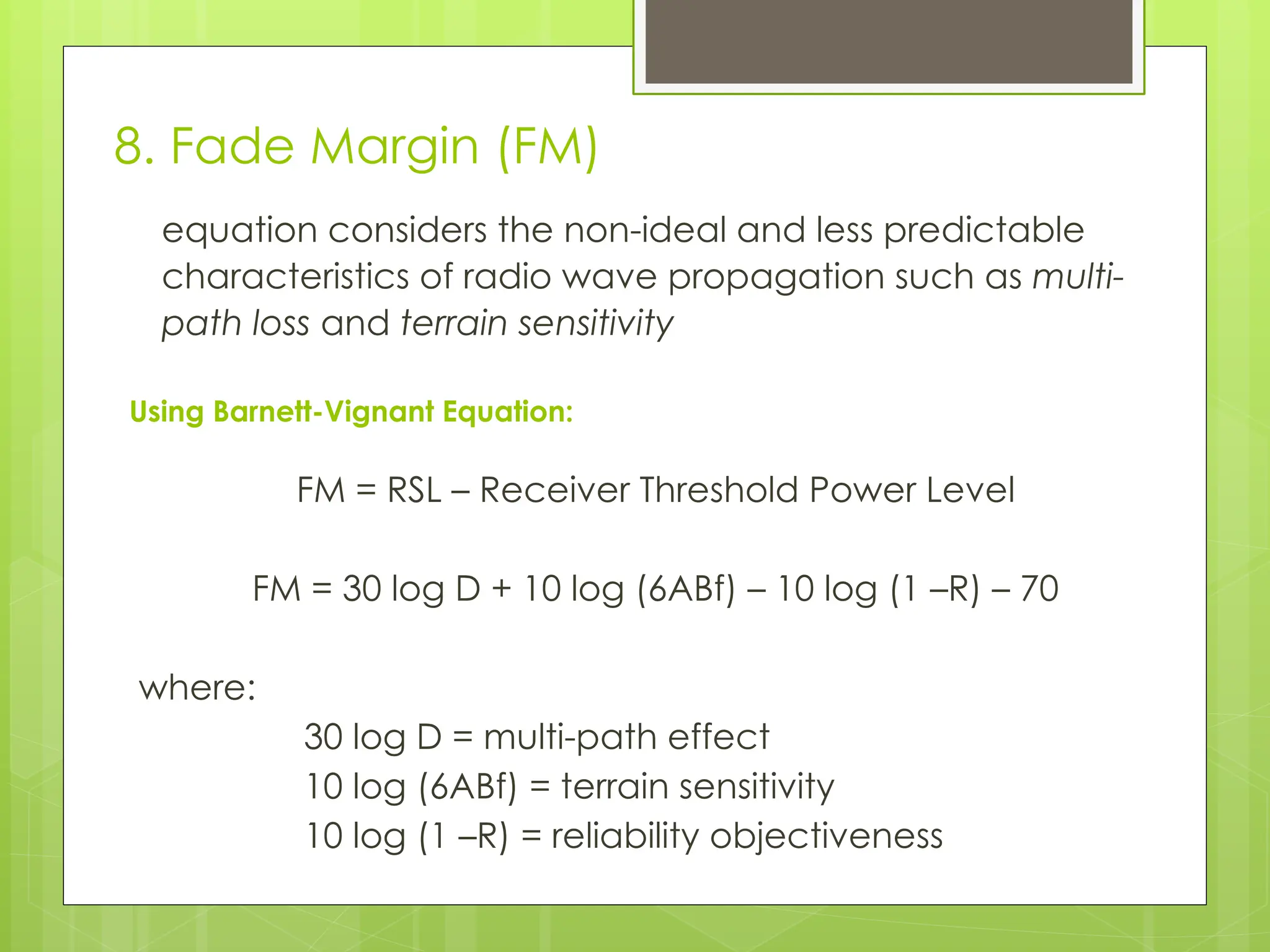 8. Fade Margin (FM)

equation considers the non-ideal and less predictable characteristics of radio wave propagation such as multi-path loss and terrain sensitivity

Using Barnett-Vignant Equation:

FM = RSL – Receiver Threshold Power Level

FM = 30 log D + 10 log (6ABf) – 10 log (1 –R) – 70

where:

30 log D = multi-path effect
10 log (6ABf) = terrain sensitivity
10 log (1 –R) = reliability objectiveness